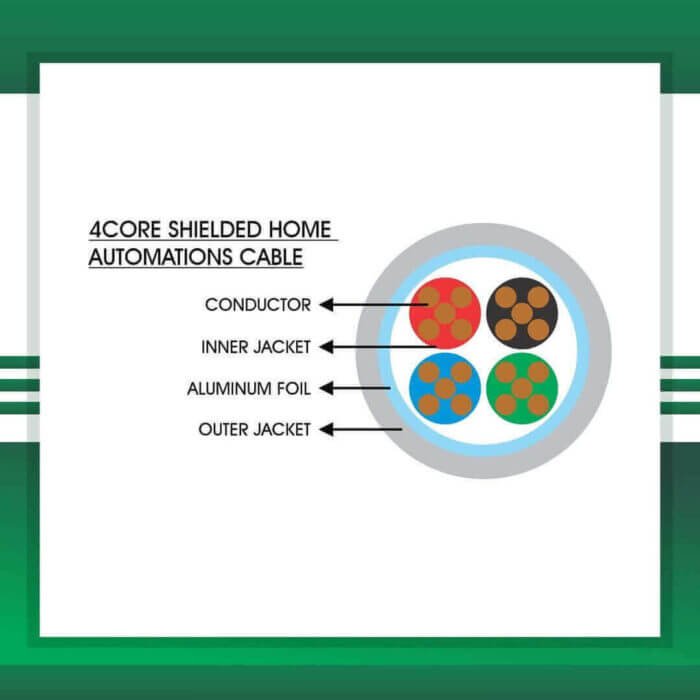 4CORE SHIELDED HOME AUTOMATIONS CABLE

CONDUCTOR
INNER JACKET
ALUMINUM FOIL
OUTER JACKET